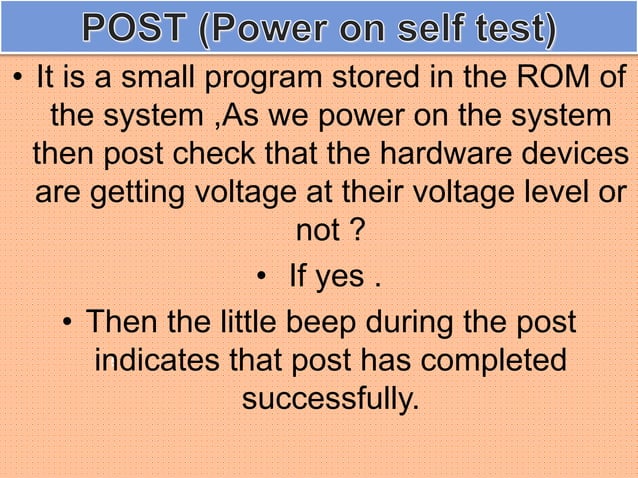 POST (Power on self test)

• It is a small program stored in the ROM of the system ,As we power on the system then post check that the hardware devices are getting voltage at their voltage level or not ?

• If yes .

• Then the little beep during the post indicates that post has completed successfully.